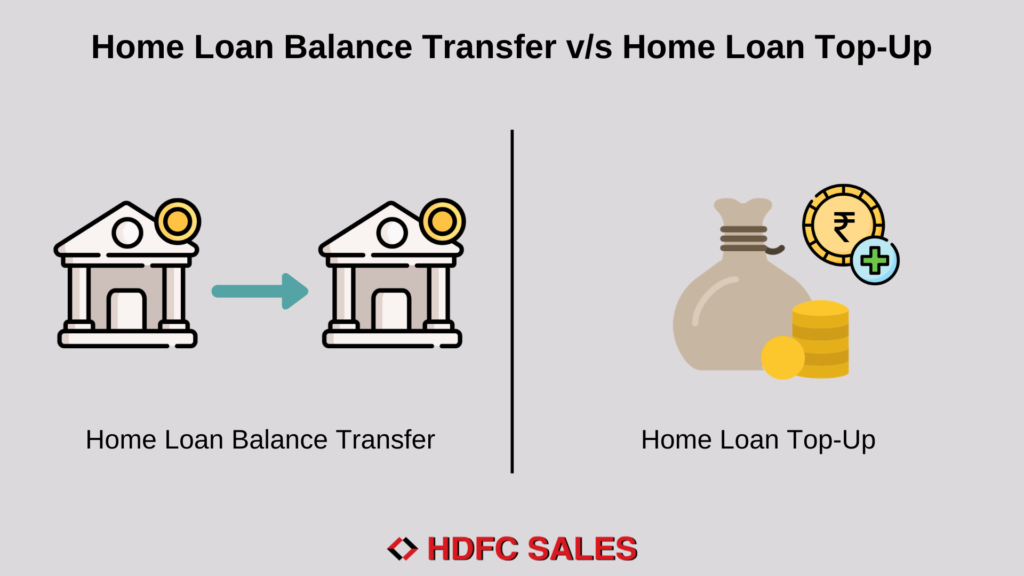 Home Loan Balance Transfer v/s Home Loan Top-Up

₹

Home Loan Balance Transfer

Home Loan Top-Up

HDFC SALES